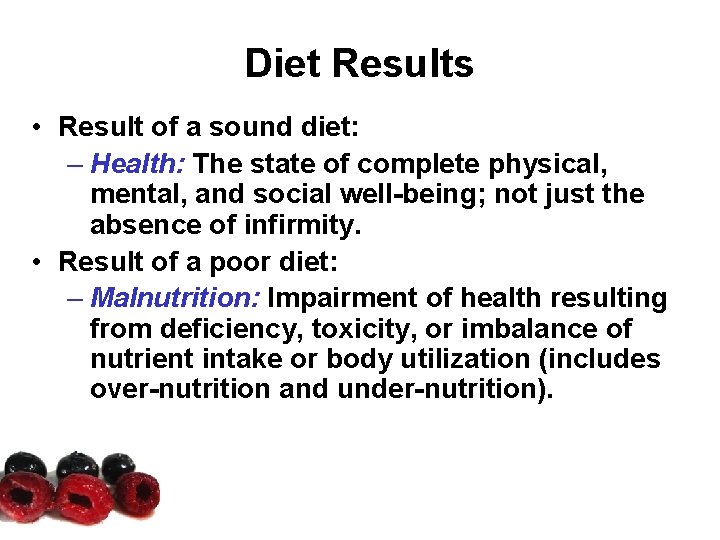 Diet Results

• Result of a sound diet:
– Health: The state of complete physical, mental, and social well-being; not just the absence of infirmity.

• Result of a poor diet:
– Malnutrition: Impairment of health resulting from deficiency, toxicity, or imbalance of nutrient intake or body utilization (includes over-nutrition and under-nutrition).